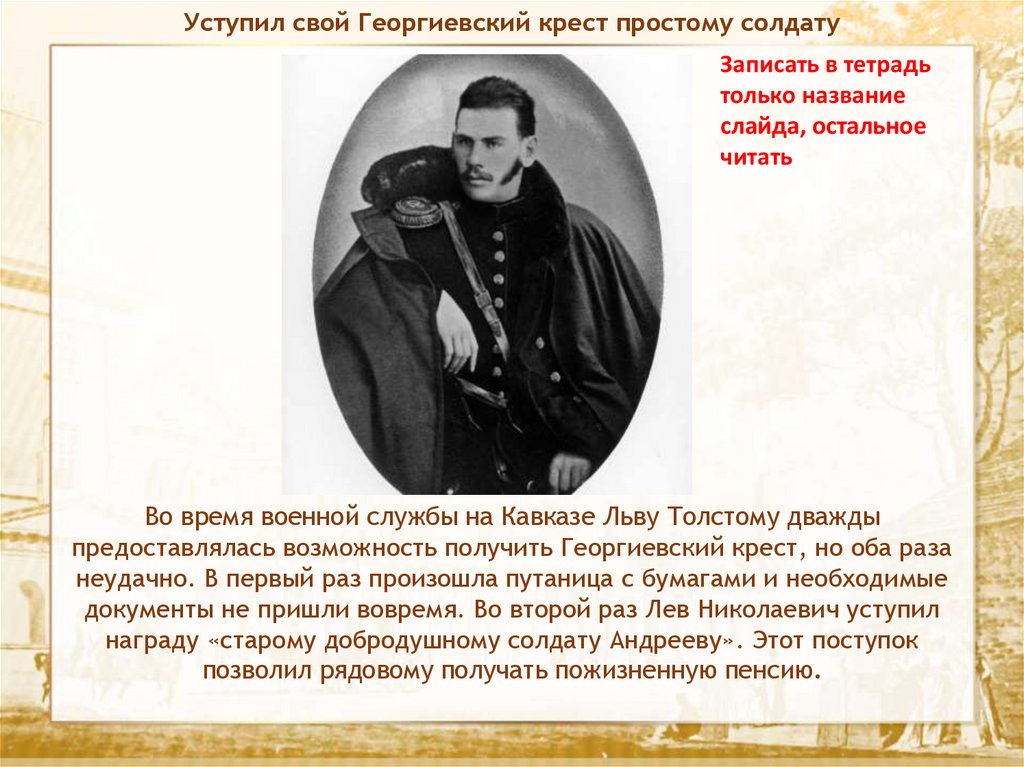 Уступил свой Георгиевский крест простому солдату

Записать в тетрадь только название слайда, остальное читать

Во время военной службы на Кавказе Льву Толстому дважды предоставлялась возможность получить Георгиевский крест, но оба раза неудачно. В первый раз произошла путаница с бумагами и необходимые документы не пришли вовремя. Во второй раз Лев Николаевич уступил награду «старому добродушному солдату Андрееву». Этот поступок позволил рядовому получать пожизненную пенсию.